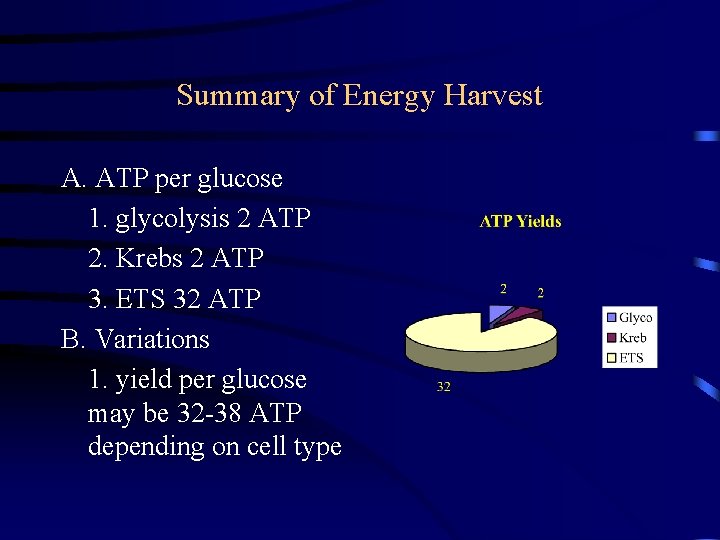 Summary of Energy Harvest

A. ATP per glucose

1. glycolysis 2 ATP

2. Krebs 2 ATP

3. ETS 32 ATP

B. Variations

1. yield per glucose may be 32-38 ATP depending on cell type

ATP Yields

2

2

32

Glyco
Kreb
ETS